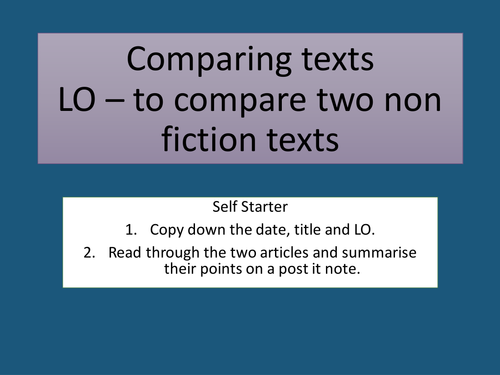 Comparing texts
LO – to compare two non fiction texts

Self Starter
1. Copy down the date, title and LO.
2. Read through the two articles and summarise their points on a post it note.